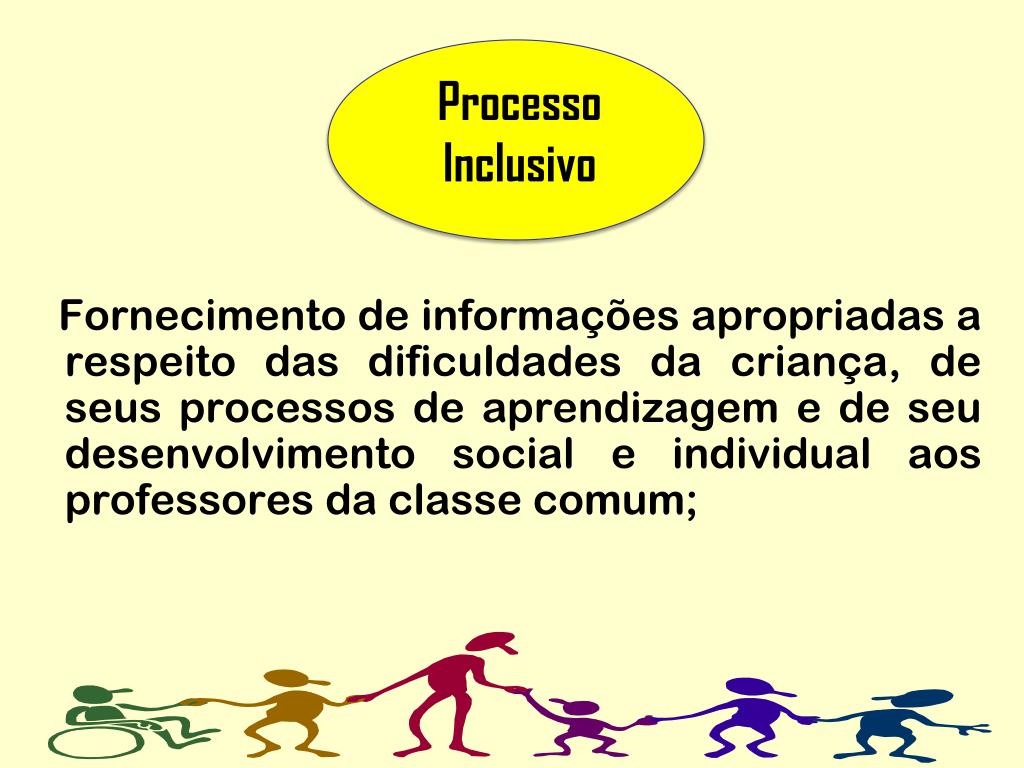 Processo Inclusivo

Fornecimento de informações apropriadas a respeito das dificuldades da criança, de seus processos de aprendizagem e de seu desenvolvimento social e individual aos professores da classe comum;